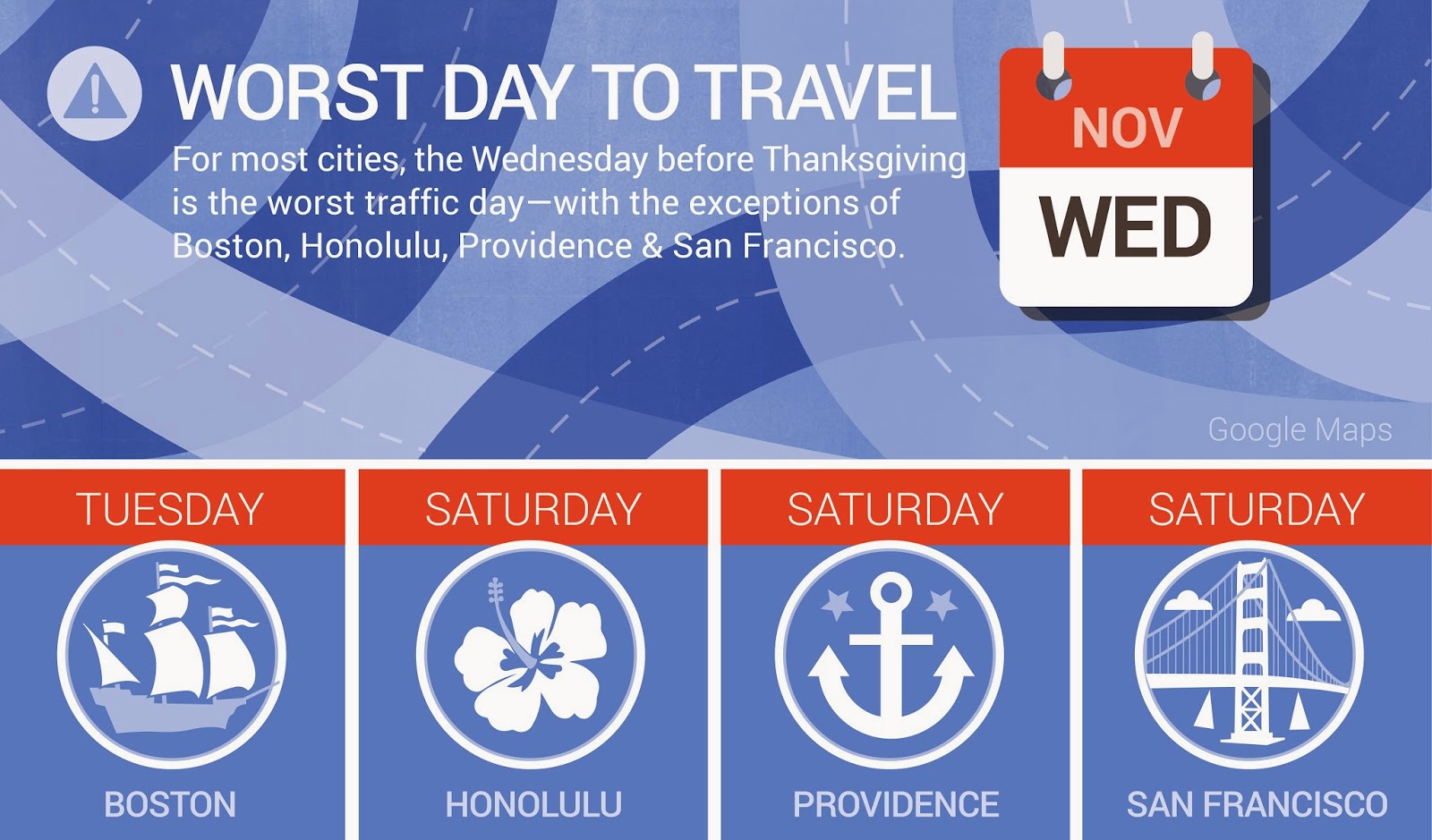 WORST DAY TO TRAVEL

For most cities, the Wednesday before Thanksgiving is the worst traffic day—with the exceptions of Boston, Honolulu, Providence & San Francisco.

NOV
WED

Google Maps

TUESDAY
BOSTON

SATURDAY
HONOLULU

SATURDAY
PROVIDENCE

SATURDAY
SAN FRANCISCO